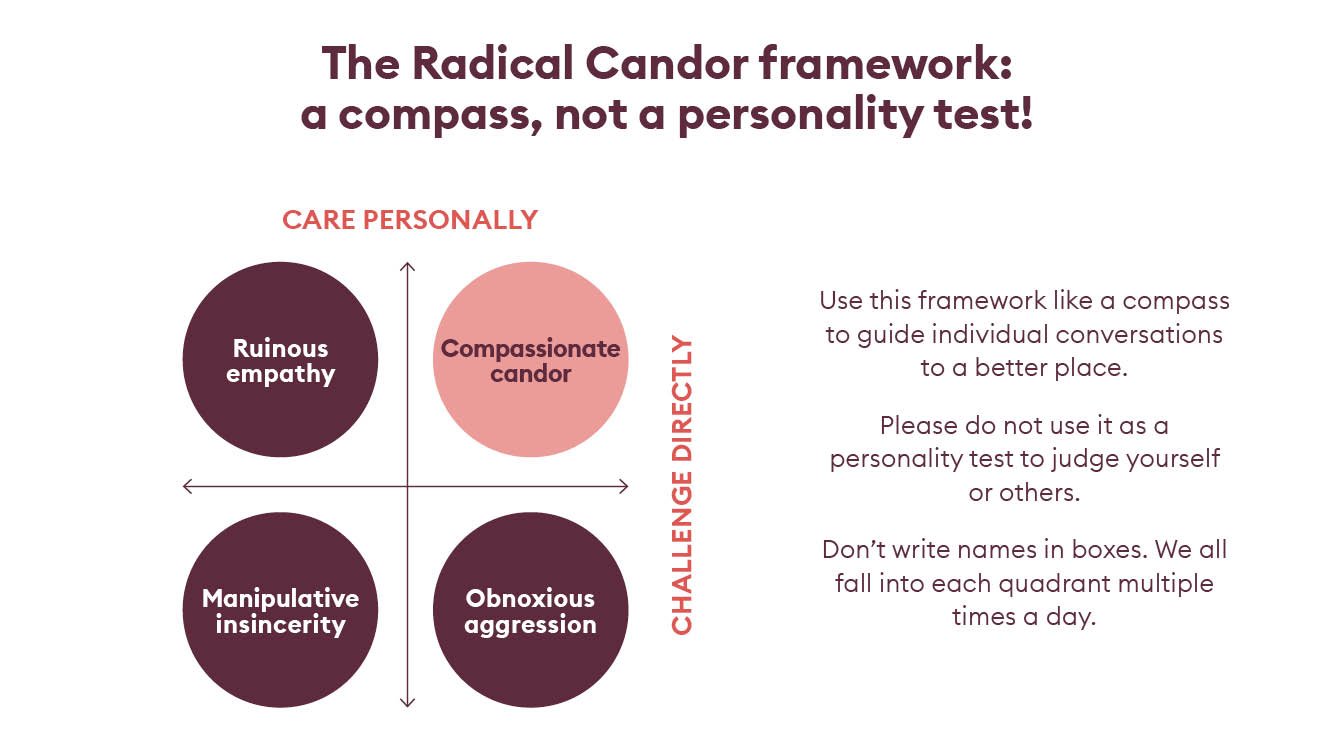 The Radical Candor framework: a compass, not a personality test!

CARE PERSONALLY

Ruinous empathy

Compassionate candor

Manipulative insincerity

Obnoxious aggression

CHALLENGE DIRECTLY

Use this framework like a compass to guide individual conversations to a better place.

Please do not use it as a personality test to judge yourself or others.

Don't write names in boxes. We all fall into each quadrant multiple times a day.